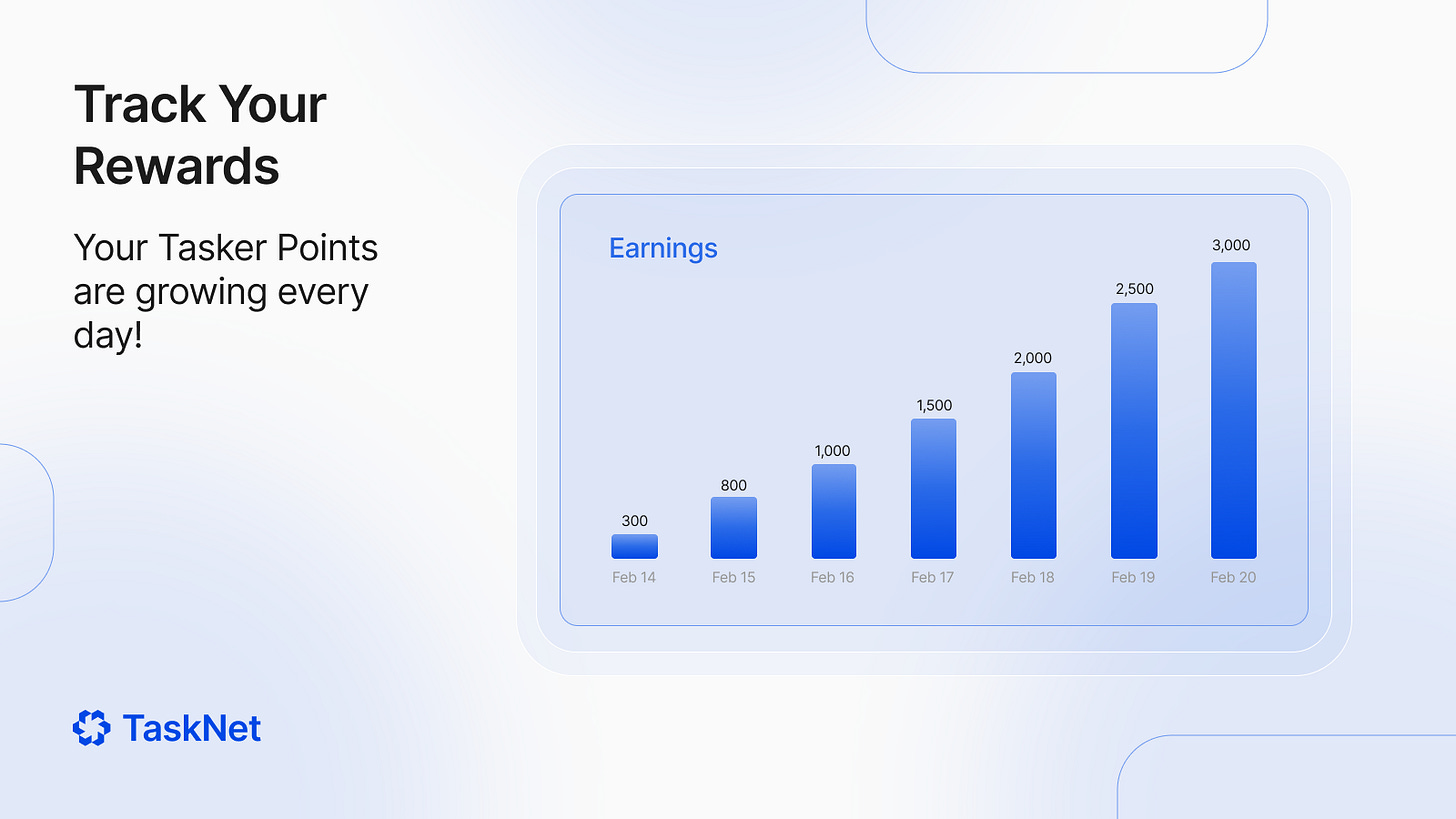 Track Your Rewards

Your Tasker Points are growing every day!

Earnings

300
800
1,000
1,500
2,000
2,500
3,000

Feb 14
Feb 15
Feb 16
Feb 17
Feb 18
Feb 19
Feb 20

TaskNet